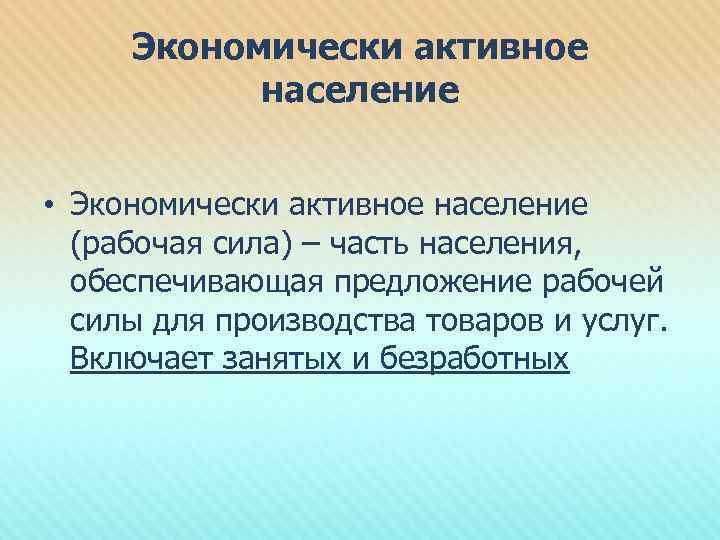 Экономически активное население

• Экономически активное население (рабочая сила) – часть населения, обеспечивающая предложение рабочей силы для производства товаров и услуг. Включает занятых и безработных